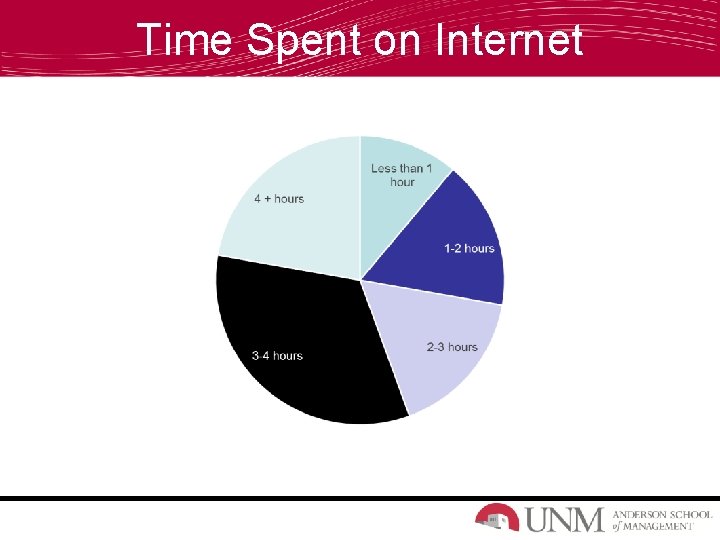 Time Spent on Internet

Less than 1 hour

1-2 hours

2-3 hours

3-4 hours

4 + hours

UNM ANDERSON SCHOOL of MANAGEMENT